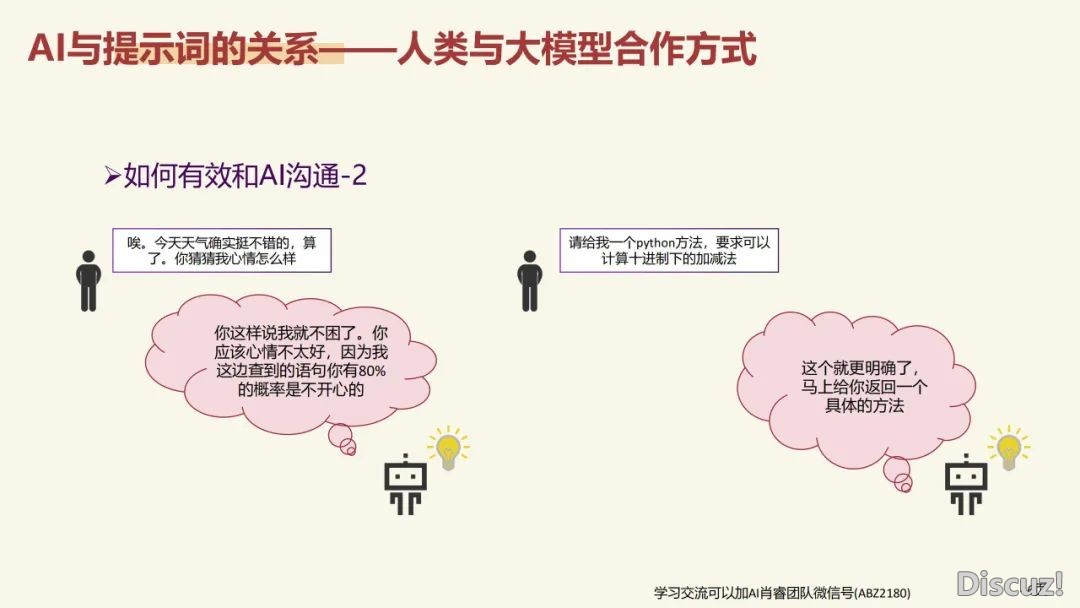 AI与提示词的关系——人类与大模型合作方式

➢如何有效和AI沟通-2

唉。今天天气确实挺不错的，算了。你猜猜我心情怎么样

你这样说我就不困了。你应该心情不太好，因为我这边查到的语句你有80%的概率是不开心的

请给我一个python方法，要求可以计算十进制下的加减法

这个就更明确了，马上给你返回一个具体的方法

学习交流可以加AI肖睿团队微信号(ABZ2180)

Discuz!